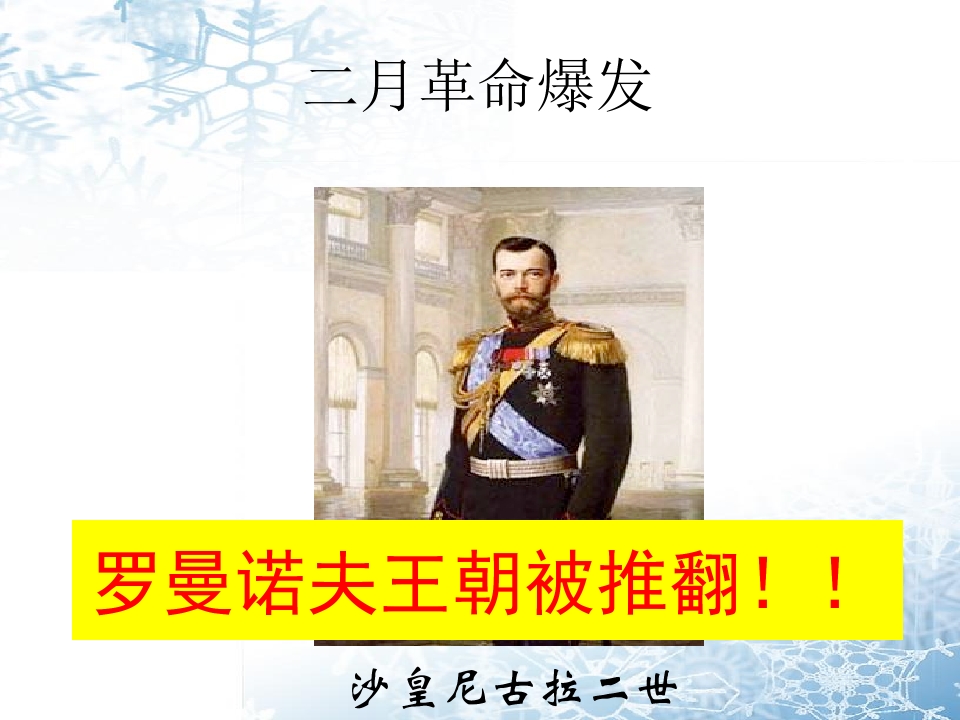 二月革命爆发

罗曼诺夫王朝被推翻！！

沙皇尼古拉二世